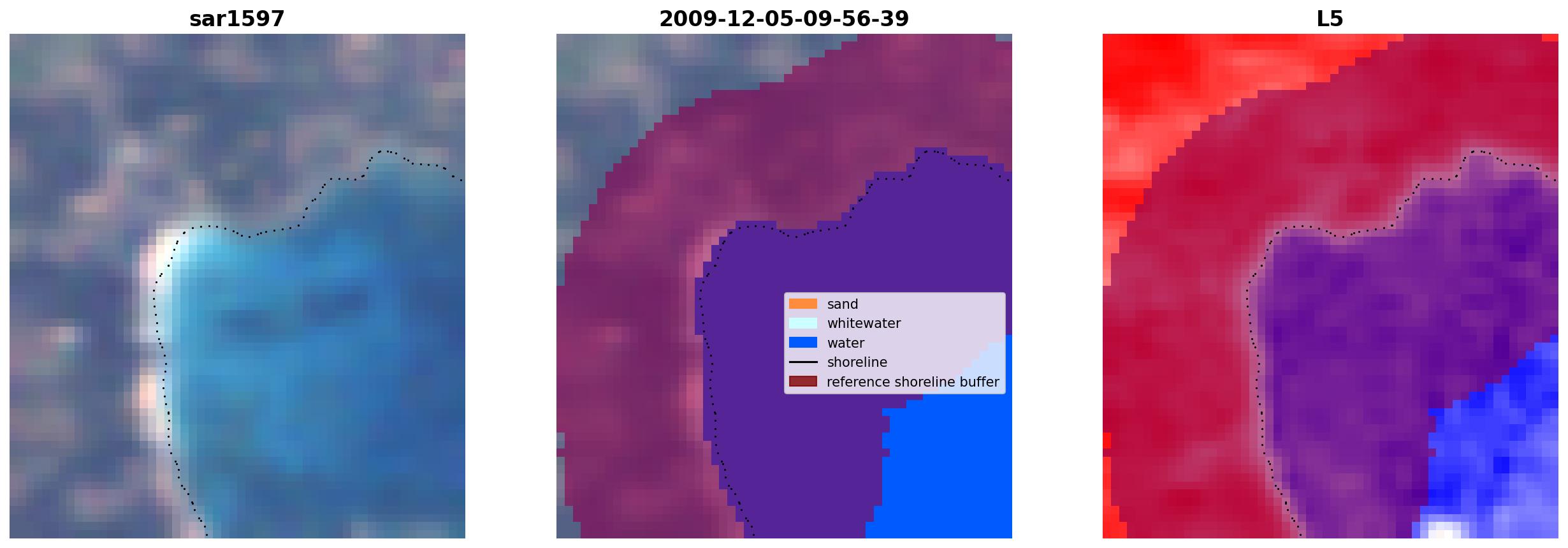 sar1597

2009-12-05-09-56-39

sand
whitewater
water
shoreline
reference shoreline buffer

L5